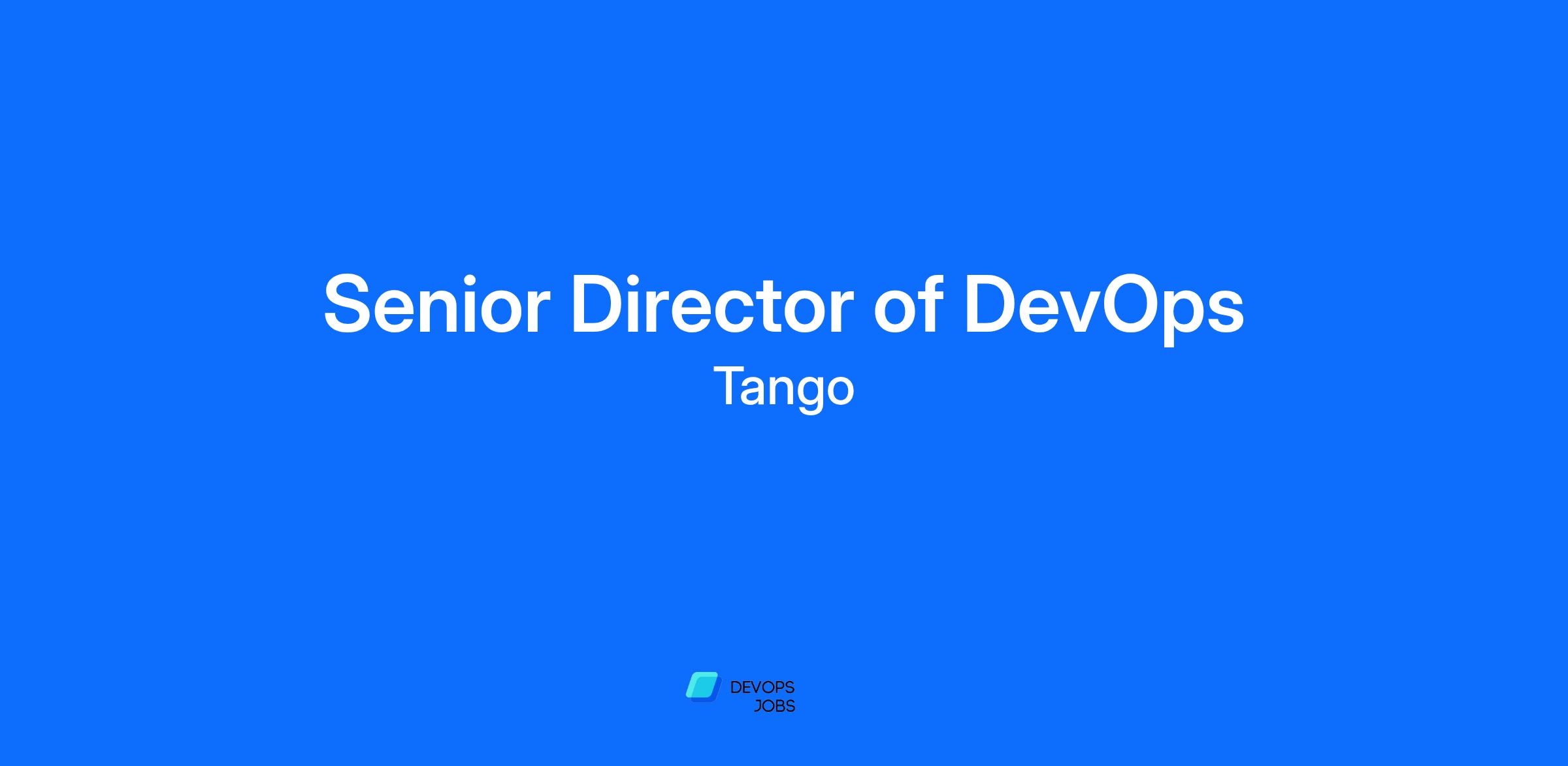 Senior Director of DevOps
Tango

DEVOPS
JOBS